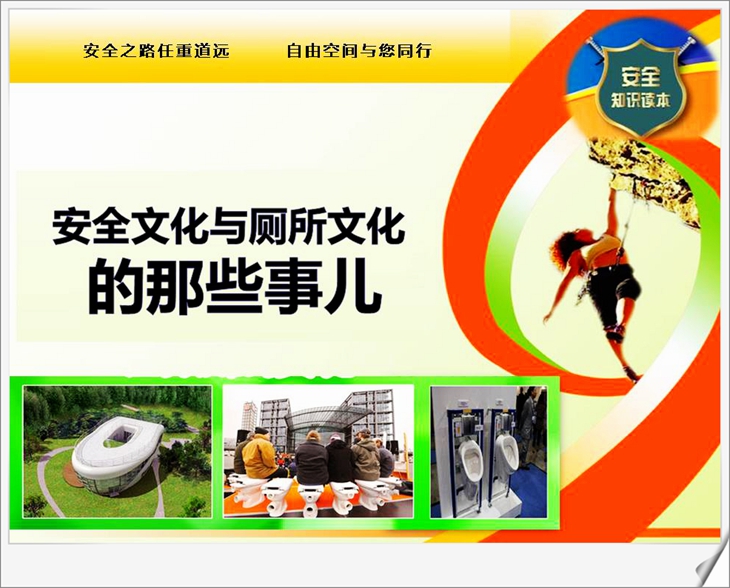 安全之路任重道远　　自由空间与您同行

安全
知识读本

安全文化与厕所文化
的那些事儿